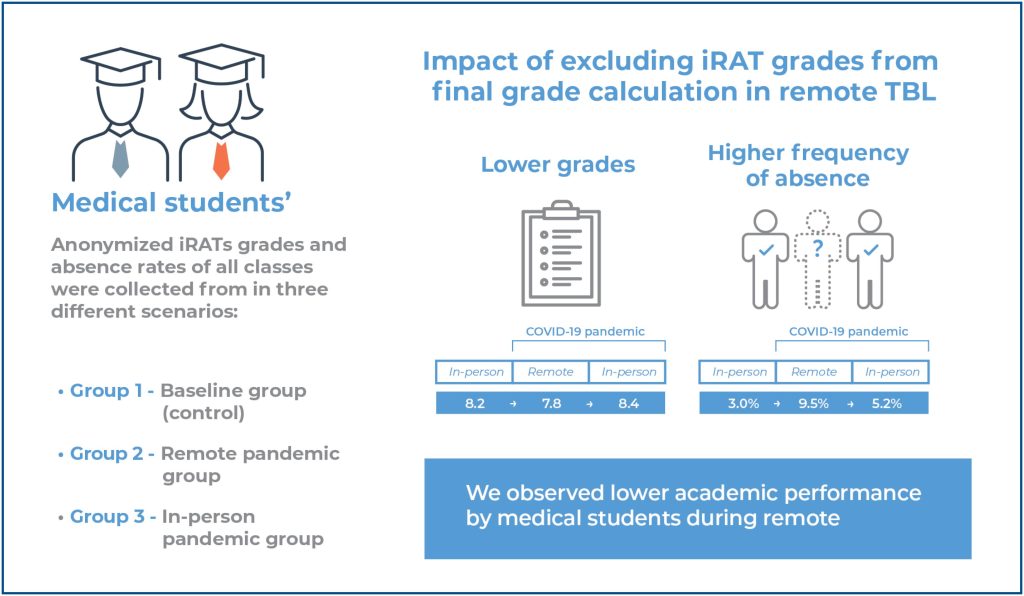 Medical students'

Anonymized iRATs grades and absence rates of all classes were collected from in three different scenarios:

• Group 1 - Baseline group (control)

• Group 2 - Remote pandemic group

• Group 3 - In-person pandemic group

Impact of excluding iRAT grades from final grade calculation in remote TBL

Lower grades

COVID-19 pandemic

| In-person | Remote | In-person |
|---|---|---|
| 8.2 → | 7.8 → | 8.4 |

Higher frequency of absence

?

COVID-19 pandemic

| In-person | Remote | In-person |
|---|---|---|
| 3.0% → | 9.5% → | 5.2% |

We observed lower academic performance by medical students during remote